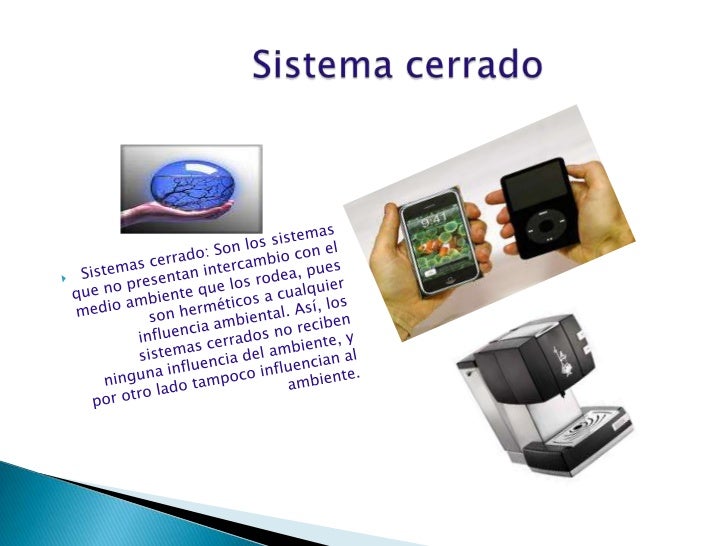 Sistema cerrado

Sistemas cerrado: Son los sistemas que no presentan intercambio con el medio ambiente que los rodea, pues son herméticos a cualquier influencia ambiental. Así, los sistemas cerrados no reciben ninguna influencia del ambiente, y por otro lado tampoco influencian al ambiente.

9:41